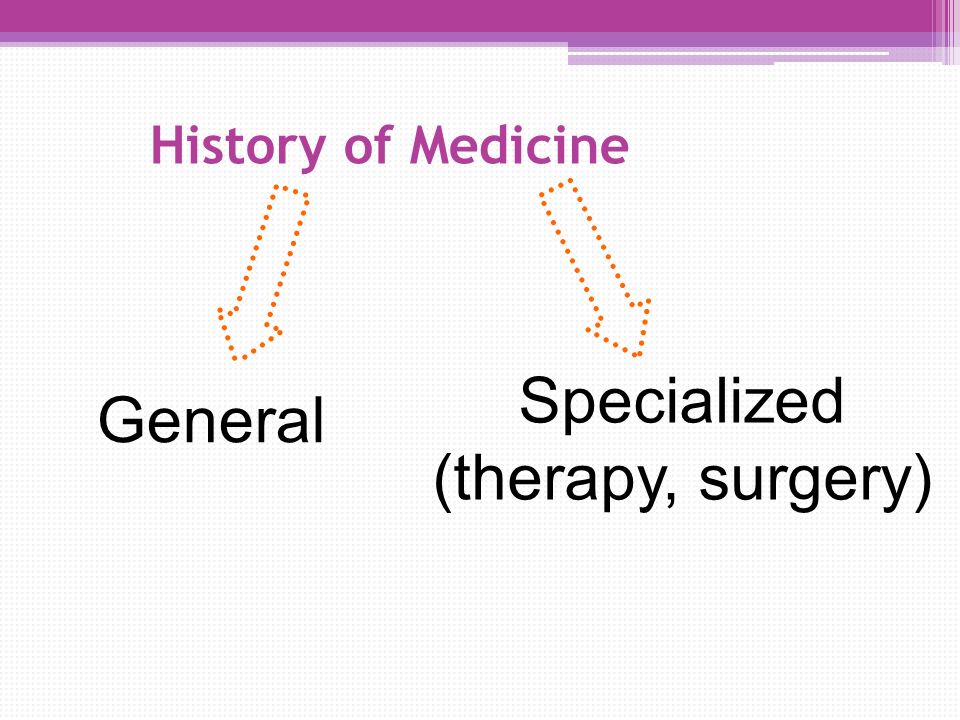 History of Medicine

General

Specialized
(therapy, surgery)